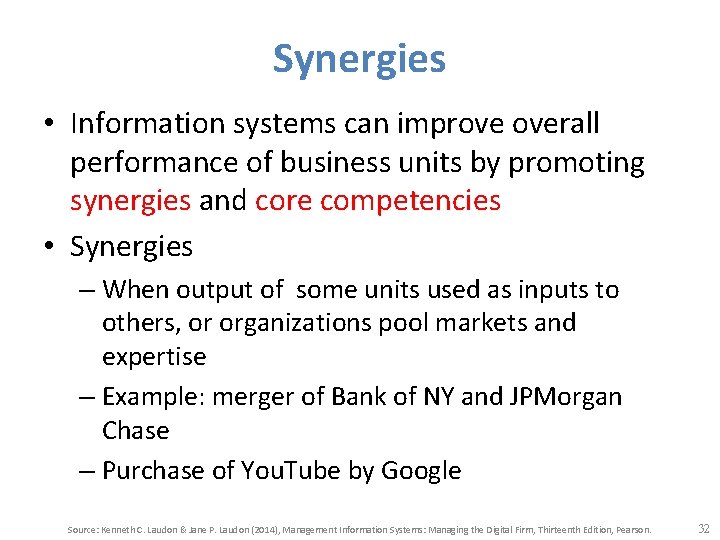 Synergies

• Information systems can improve overall performance of business units by promoting synergies and core competencies

• Synergies

– When output of some units used as inputs to others, or organizations pool markets and expertise

– Example: merger of Bank of NY and JPMorgan Chase

– Purchase of YouTube by Google

Source: Kenneth C. Laudon & Jane P. Laudon (2014), Management Information Systems: Managing the Digital Firm, Thirteenth Edition, Pearson.

32